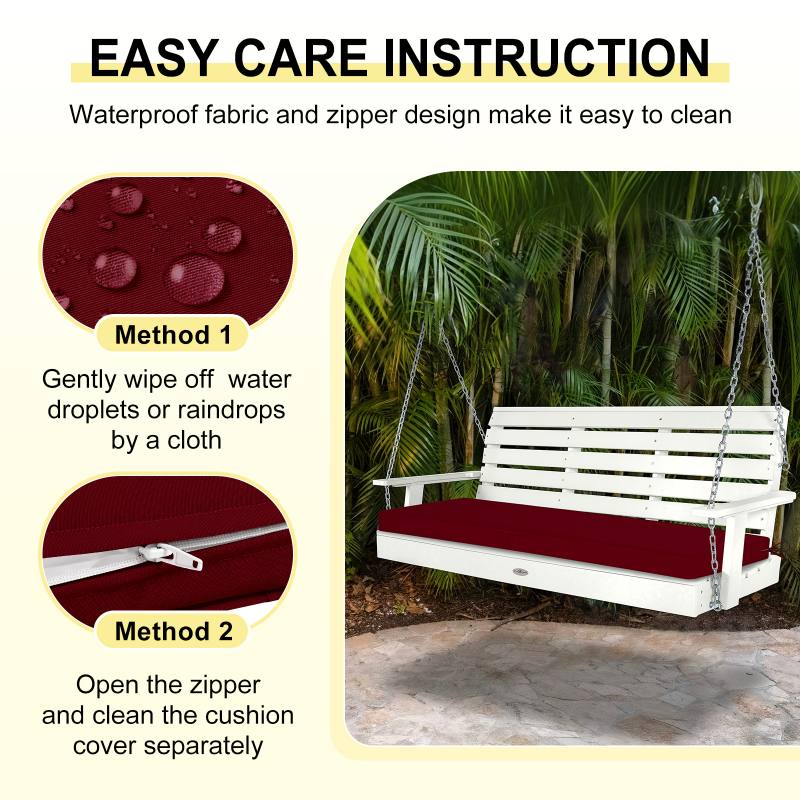 EASY CARE INSTRUCTION

Waterproof fabric and zipper design make it easy to clean

Method 1

Gently wipe off  water droplets or raindrops by a cloth

Method 2

Open the zipper and clean the cushion cover separately